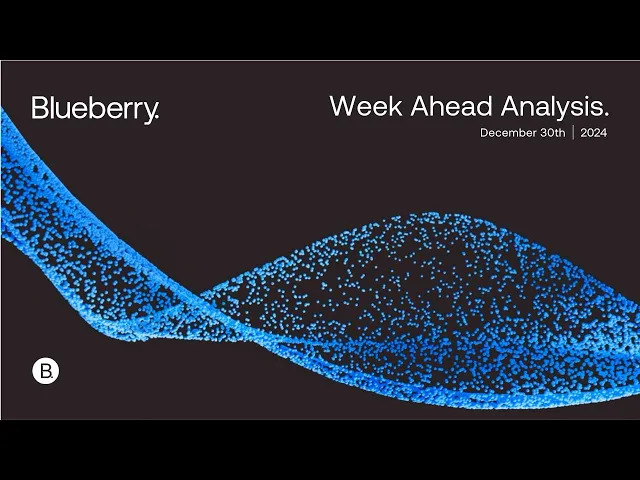 Blueberry.

Week Ahead Analysis.

December 30th | 2024

B.